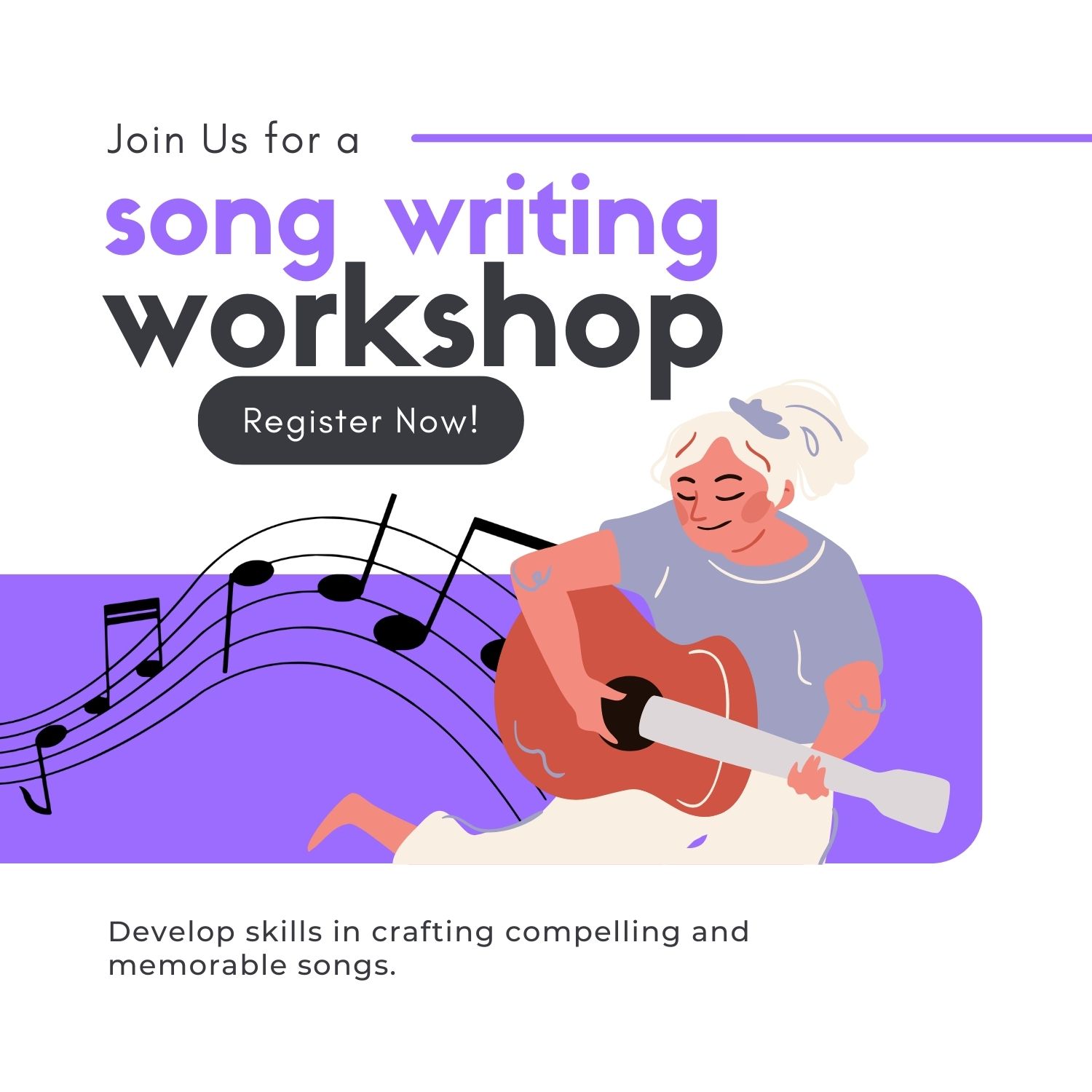 Join Us for a

song writing

workshop

Register Now!

Develop skills in crafting compelling and memorable songs.